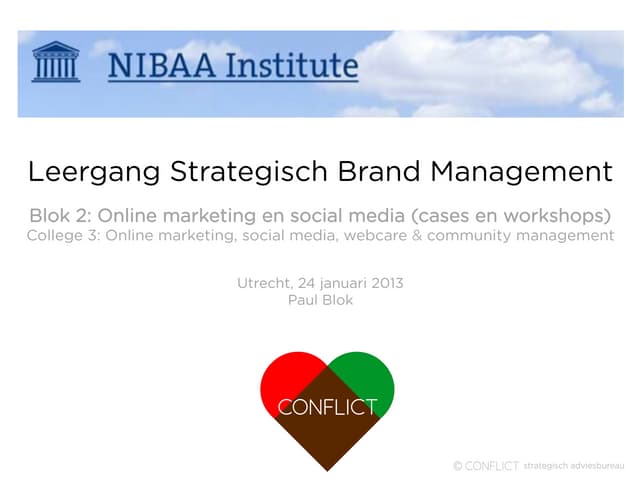 NIBAA Institute

Leergang Strategisch Brand Management

Blok 2: Online marketing en social media (cases en workshops)
College 3: Online marketing, social media, webcare & community management

Utrecht, 24 januari 2013
Paul Blok

CONFLICT

© CONFLICT strategisch adviesbureau